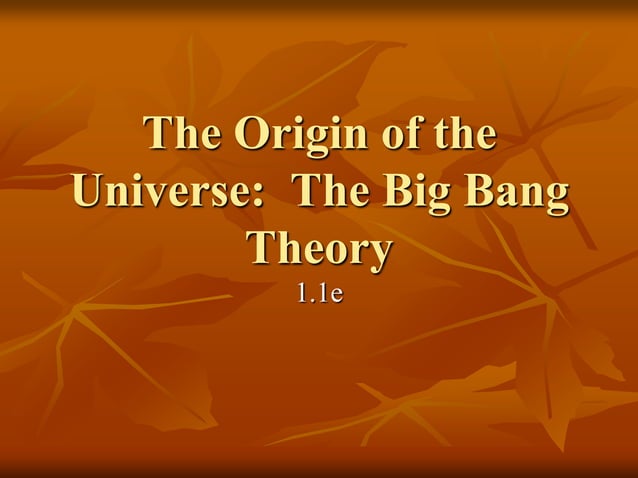 The Origin of the Universe:  The Big Bang Theory

1.1e